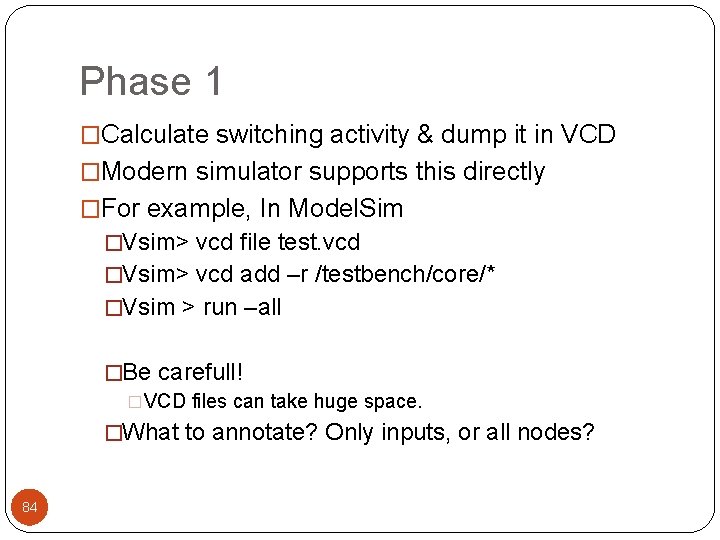 Phase 1

□Calculate switching activity & dump it in VCD

□Modern simulator supports this directly

□For example, In ModelSim

□Vsim> vcd file test.vcd

□Vsim> vcd add –r /testbench/core/*

□Vsim > run –all

□Be carefull!

□VCD files can take huge space.

□What to annotate? Only inputs, or all nodes?

84